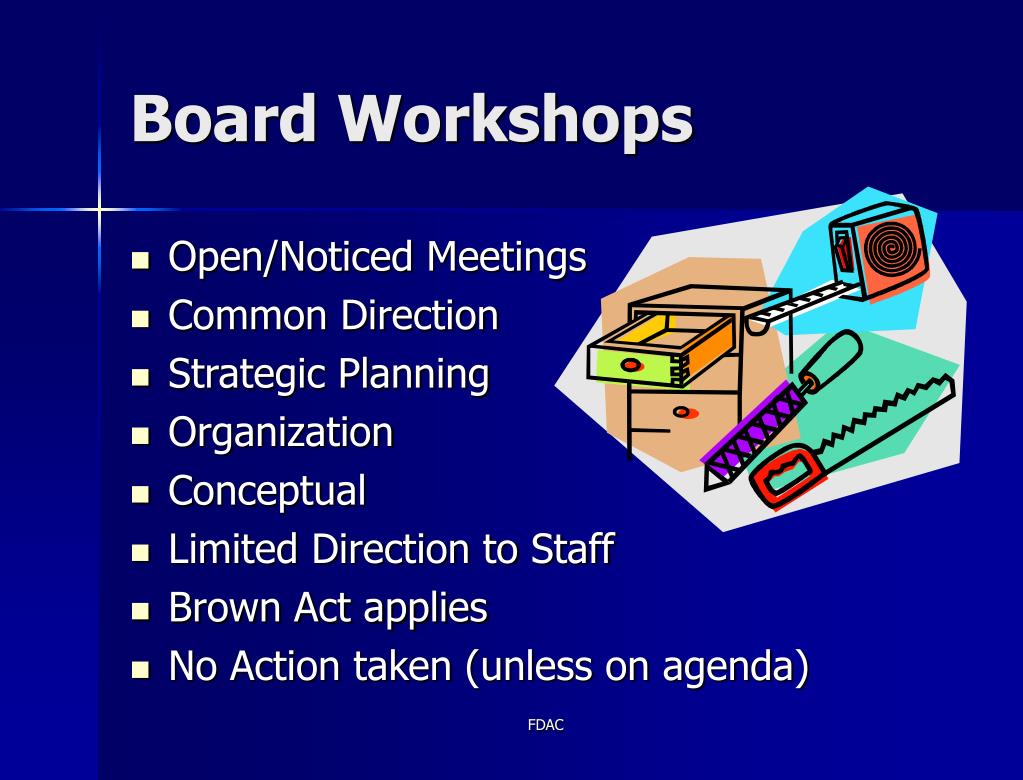 Board Workshops

- Open/Noticed Meetings
- Common Direction
- Strategic Planning
- Organization
- Conceptual
- Limited Direction to Staff
- Brown Act applies
- No Action taken (unless on agenda)

FDAC